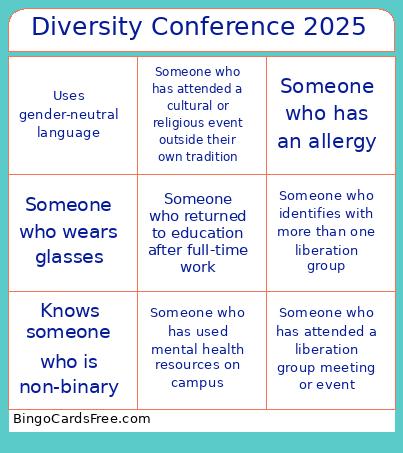 Diversity Conference 2025

| Uses gender-neutral language | Someone who has attended a cultural or religious event outside their own tradition | Someone who has an allergy |
|---|---|---|
| Someone who wears glasses | Someone who returned to education after full-time work | Someone who identifies with more than one liberation group |
| Knows someone who is non-binary | Someone who has used mental health resources on campus | Someone who has attended a liberation group meeting or event |

BingoCardsFree.com